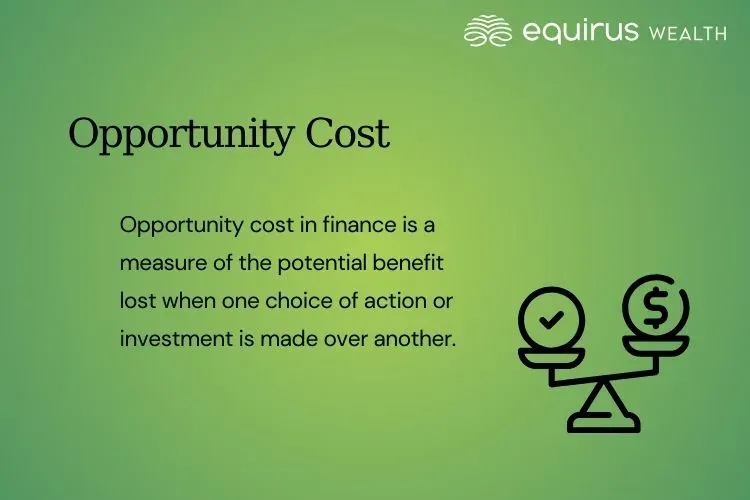 equirus WEALTH

Opportunity Cost

Opportunity cost in finance is a measure of the potential benefit lost when one choice of action or investment is made over another.

$